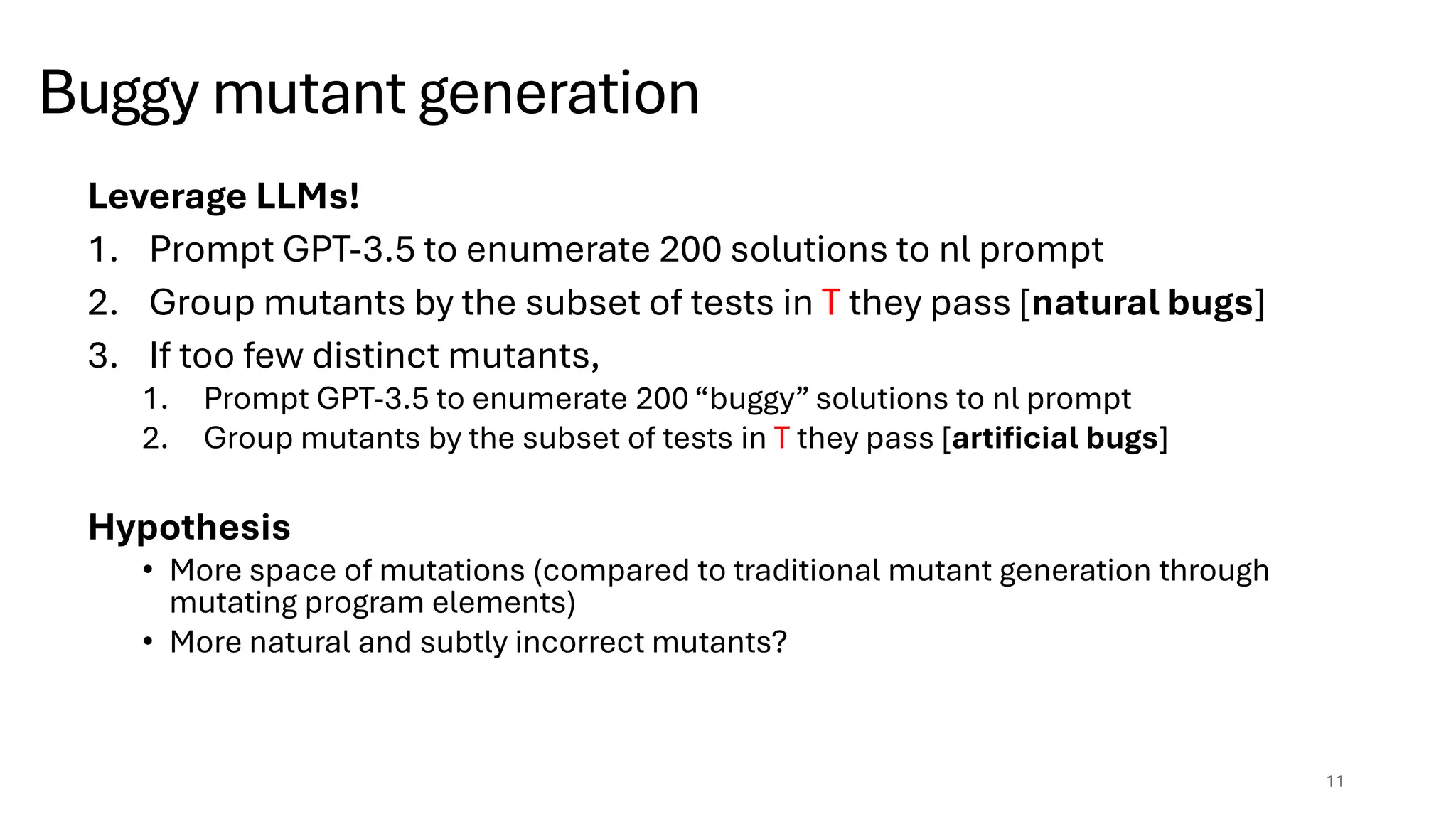 Buggy mutant generation

Leverage LLMs!

1. Prompt GPT-3.5 to enumerate 200 solutions to nl prompt
2. Group mutants by the subset of tests in T they pass [natural bugs]
3. If too few distinct mutants,
   1. Prompt GPT-3.5 to enumerate 200 “buggy” solutions to nl prompt
   2. Group mutants by the subset of tests in T they pass [artificial bugs]

Hypothesis

• More space of mutations (compared to traditional mutant generation through mutating program elements)
• More natural and subtly incorrect mutants?

11